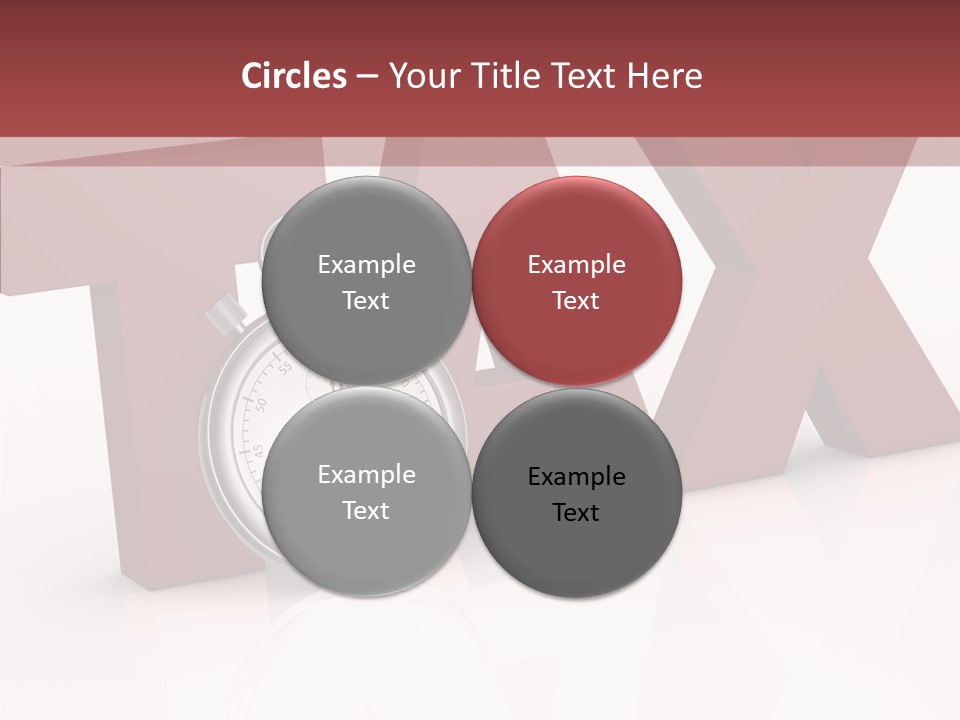 Circles – Your Title Text Here

TAX

55

50

45

Example Text

Example Text

Example Text

Example Text